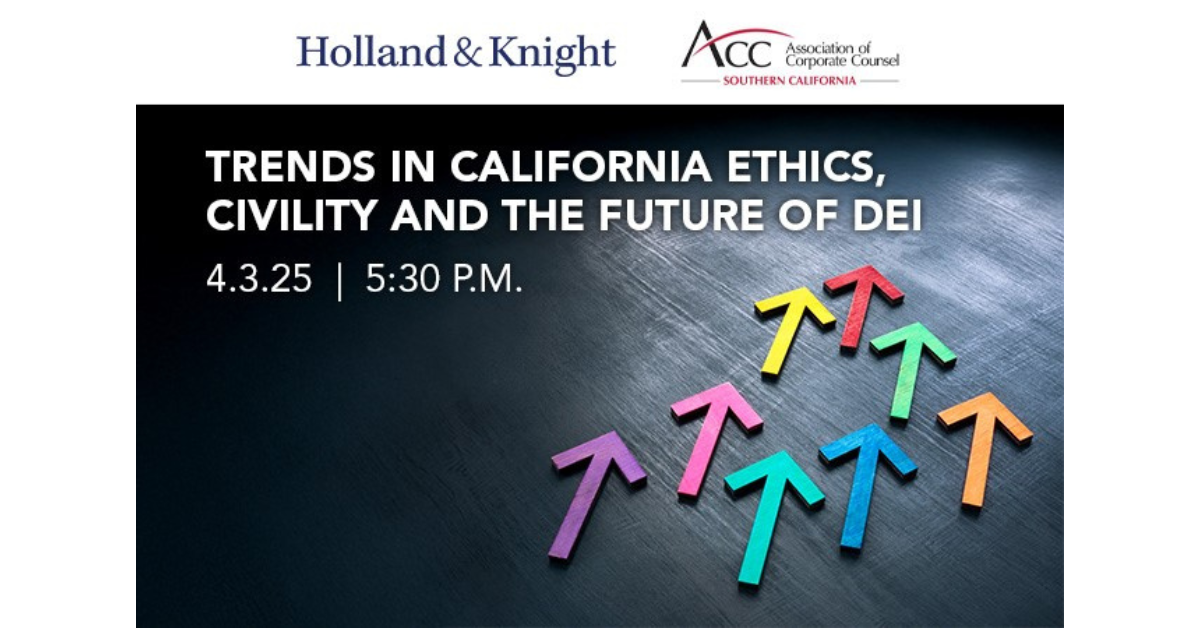 Holland & Knight

ACC Association of Corporate Counsel
SOUTHERN CALIFORNIA

TRENDS IN CALIFORNIA ETHICS, CIVILITY AND THE FUTURE OF DEI

4.3.25 | 5:30 P.M.